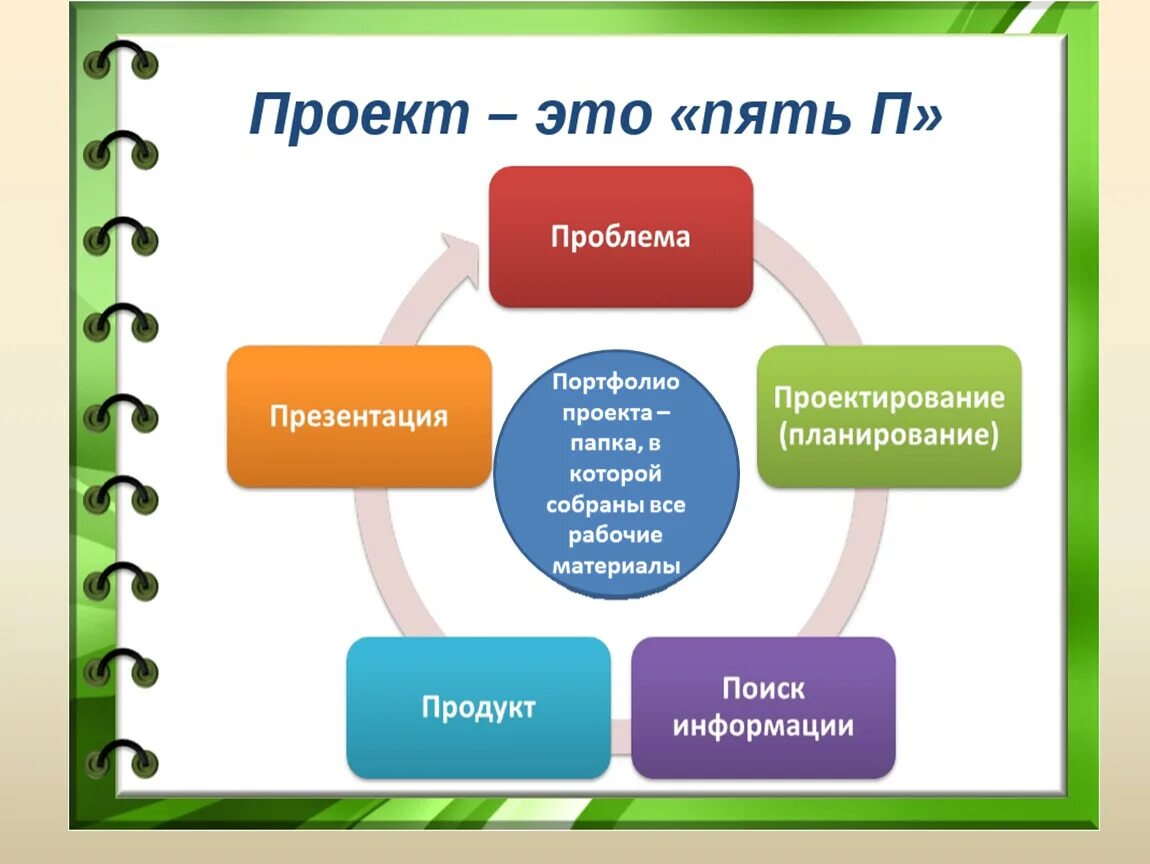 Проект – это «пять П»

Проблема

Проектирование (планирование)

Поиск информации

Продукт

Презентация

Портфолио проекта – папка, в которой собраны все рабочие материалы